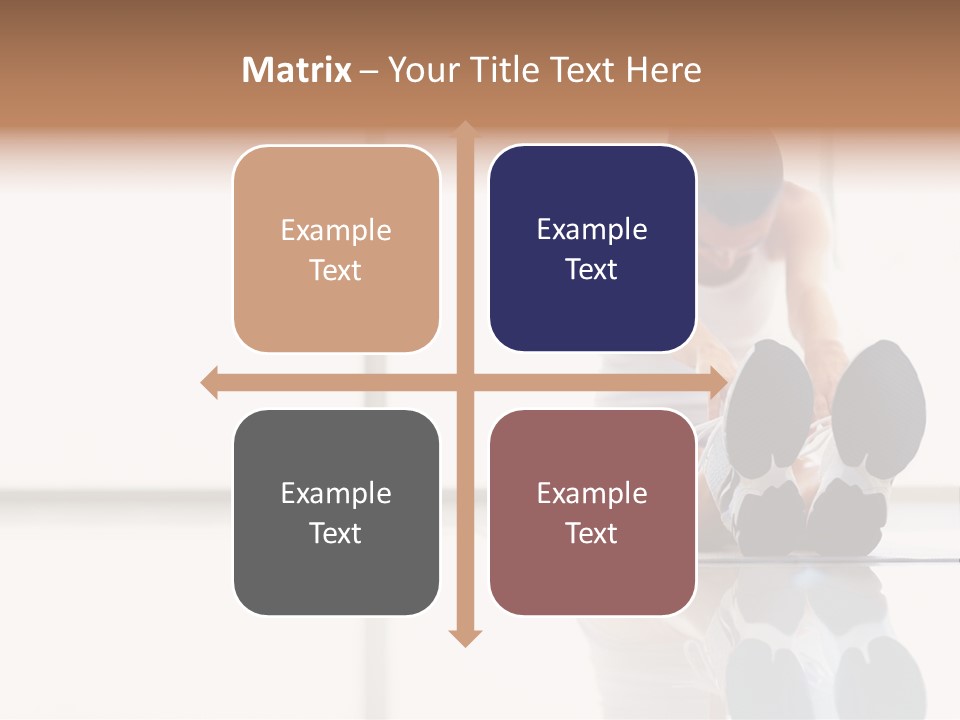 Matrix – Your Title Text Here

Example Text

Example Text

Example Text

Example Text